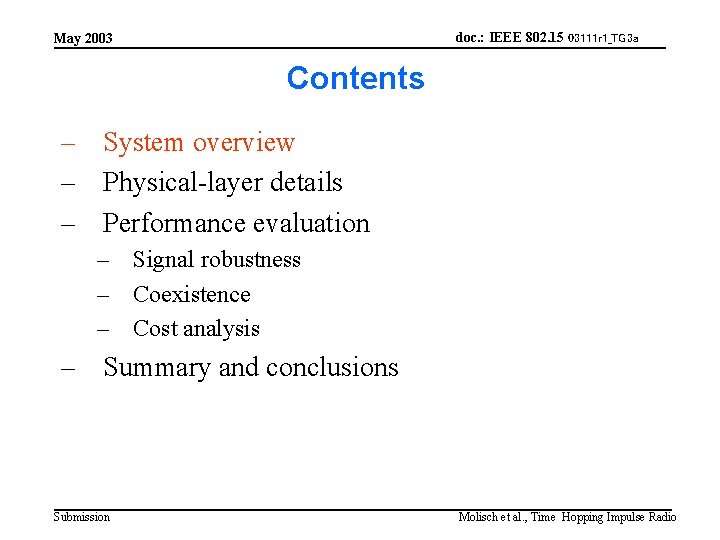 May 2003

doc.: IEEE 802.15 03111r1_TG3a

Contents

– System overview
– Physical-layer details
– Performance evaluation
– Signal robustness
– Coexistence
– Cost analysis
– Summary and conclusions

Submission

Molisch et al., Time Hopping Impulse Radio